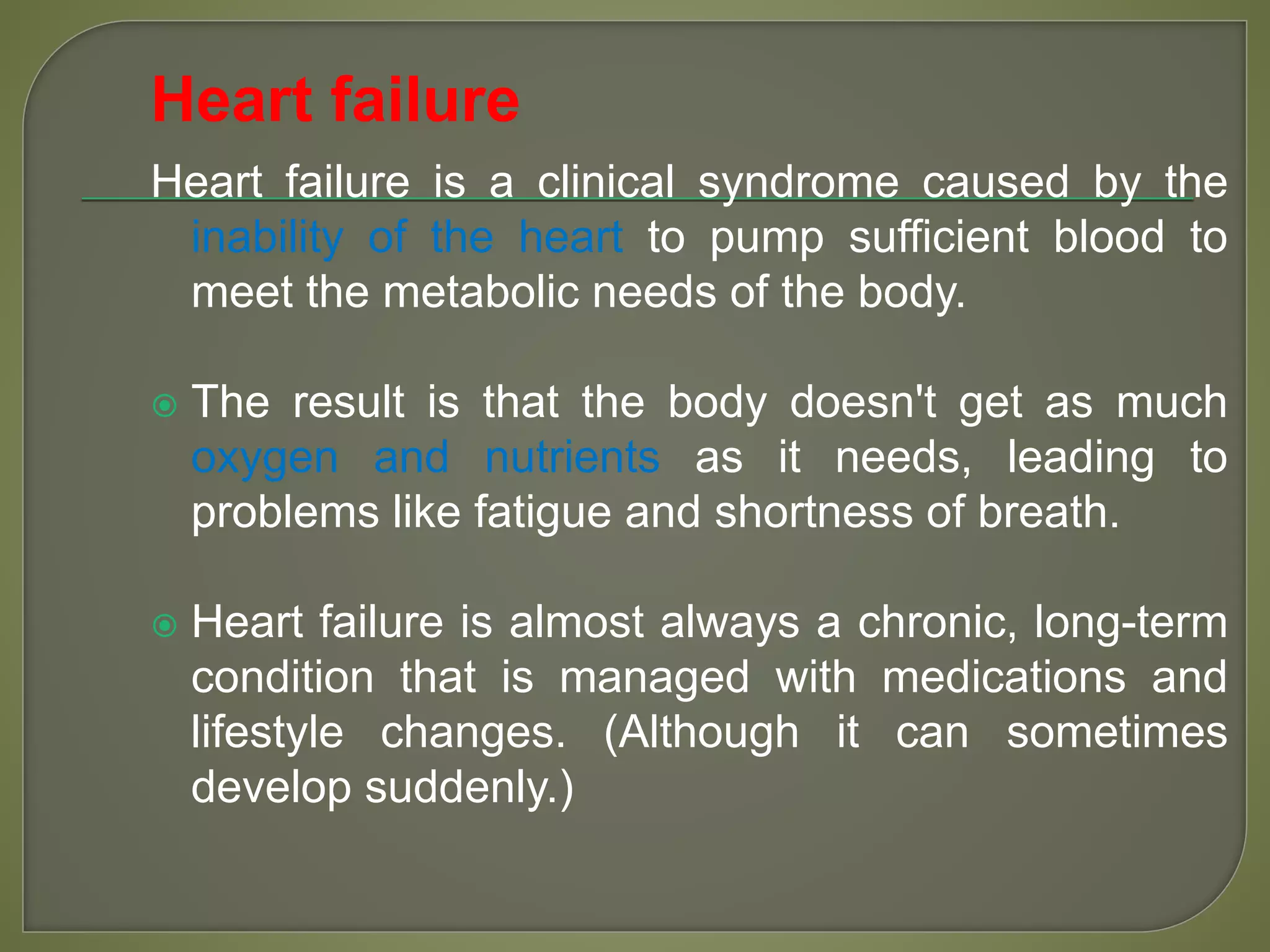 Heart failure

Heart failure is a clinical syndrome caused by the inability of the heart to pump sufficient blood to meet the metabolic needs of the body.

The result is that the body doesn't get as much oxygen and nutrients as it needs, leading to problems like fatigue and shortness of breath.

Heart failure is almost always a chronic, long-term condition that is managed with medications and lifestyle changes. (Although it can sometimes develop suddenly.)